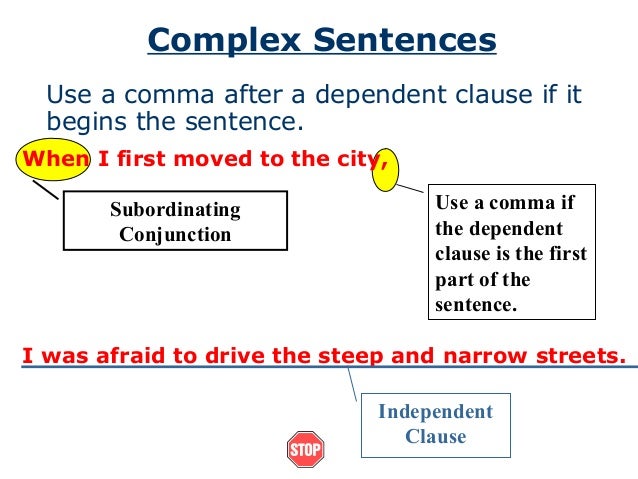 Complex Sentences

Use a comma after a dependent clause if it begins the sentence.

When I first moved to the city,

Subordinating Conjunction

Use a comma if the dependent clause is the first part of the sentence.

I was afraid to drive the steep and narrow streets.

Independent Clause

STOP